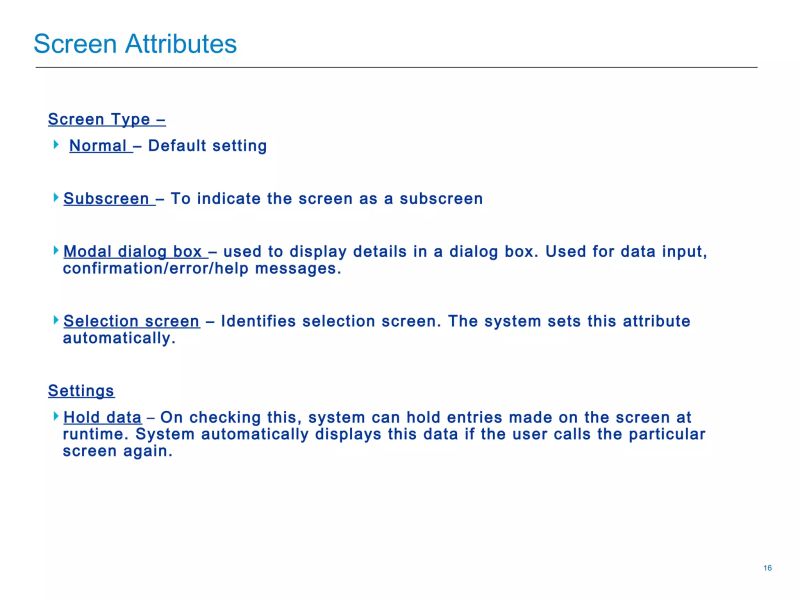 Screen Attributes

Screen Type –

Normal – Default setting

Subscreen – To indicate the screen as a subscreen

Modal dialog box – used to display details in a dialog box. Used for data input, confirmation/error/help messages.

Selection screen – Identifies selection screen. The system sets this attribute automatically.

Settings

Hold data – On checking this, system can hold entries made on the screen at runtime. System automatically displays this data if the user calls the particular screen again.

16